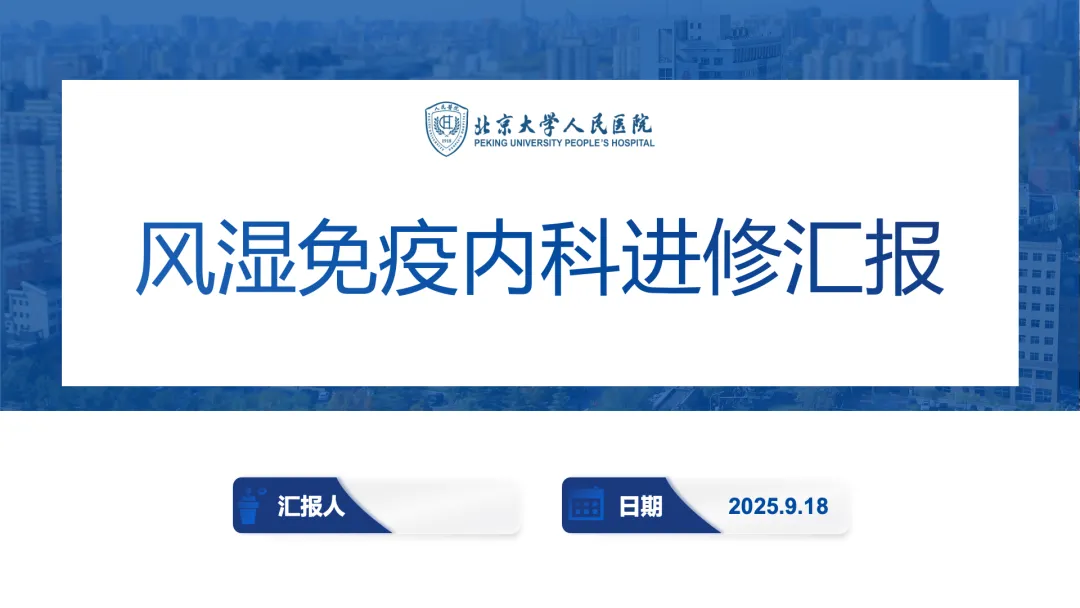 北京大学人民医院
PEKING UNIVERSITY PEOPLE'S HOSPITAL

风湿免疫内科进修汇报

汇报人

日期 2025.9.18